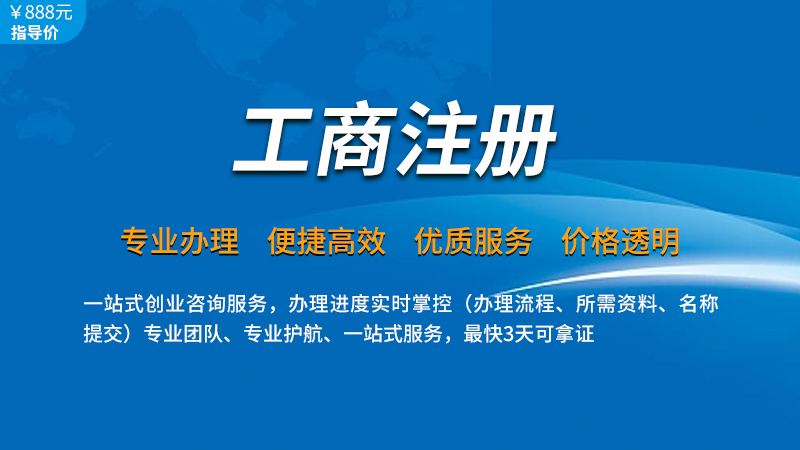 ￥888元
指导价

工商注册

专业办理　便捷高效　优质服务　价格透明

一站式创业咨询服务，办理进度实时掌控（办理流程、所需资料、名称提交）专业团队、专业护航、一站式服务，最快3天可拿证